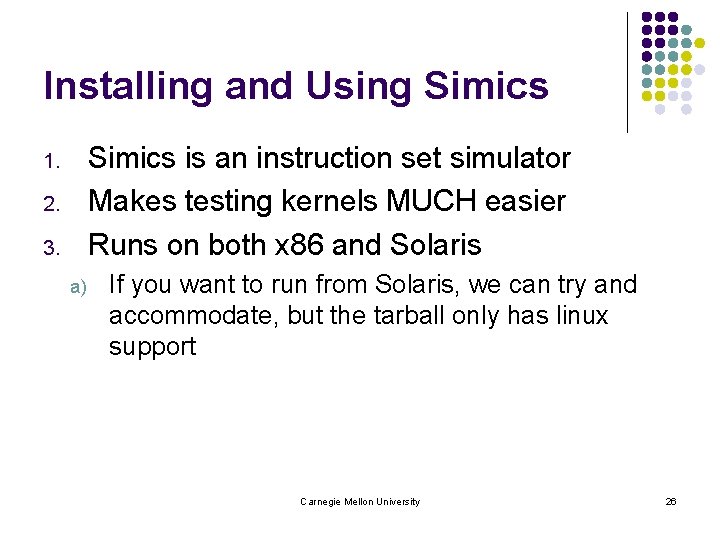 Installing and Using Simics

1. Simics is an instruction set simulator
2. Makes testing kernels MUCH easier
3. Runs on both x86 and Solaris
   a) If you want to run from Solaris, we can try and accommodate, but the tarball only has linux support

Carnegie Mellon University

26